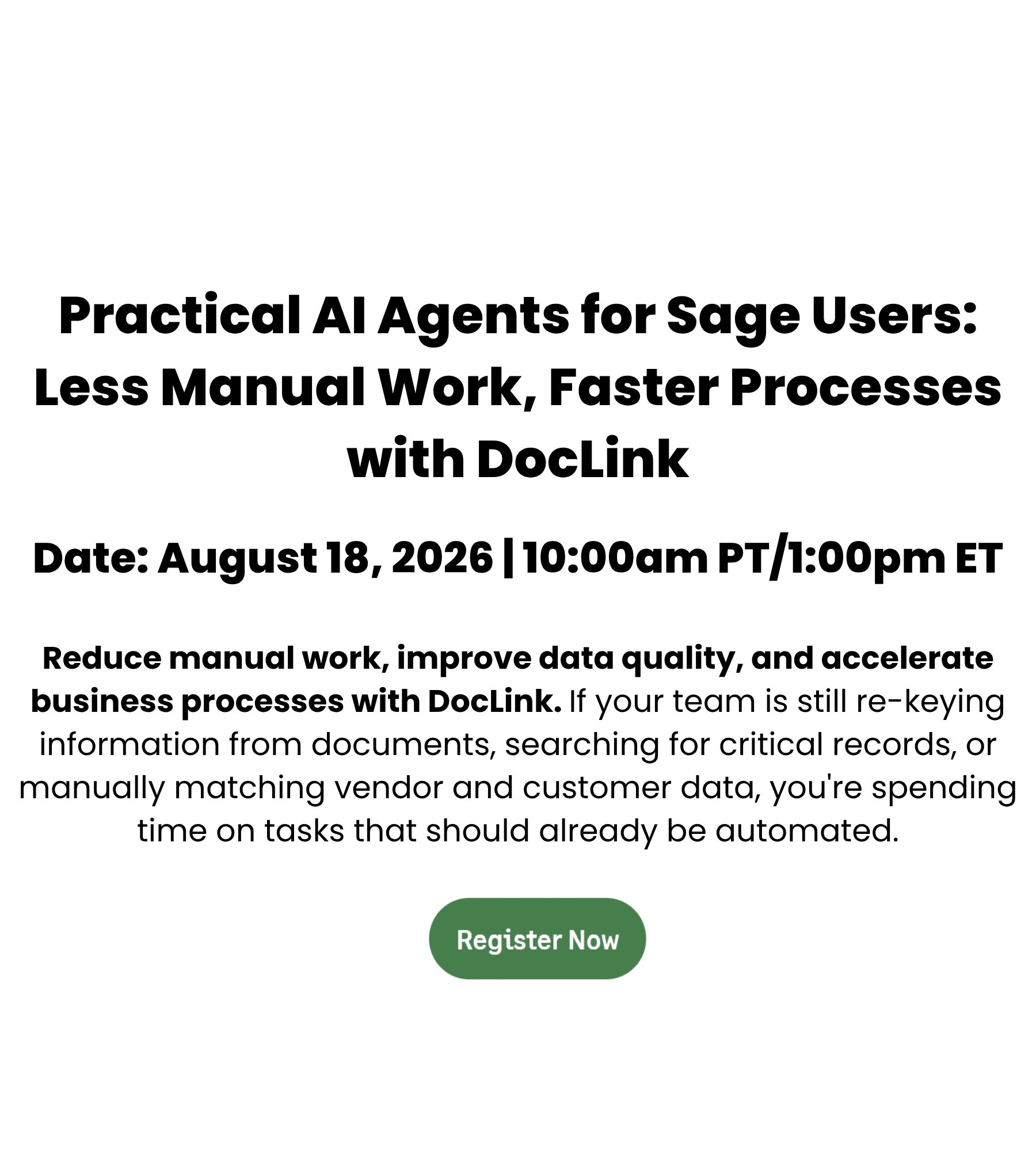 Practical AI Agents for Sage Users: Less Manual Work, Faster Processes with DocLink

Date: August 18, 2026 | 10:00am PT/1:00pm ET

Reduce manual work, improve data quality, and accelerate business processes with DocLink. If your team is still re-keying information from documents, searching for critical records, or manually matching vendor and customer data, you're spending time on tasks that should already be automated.

Register Now